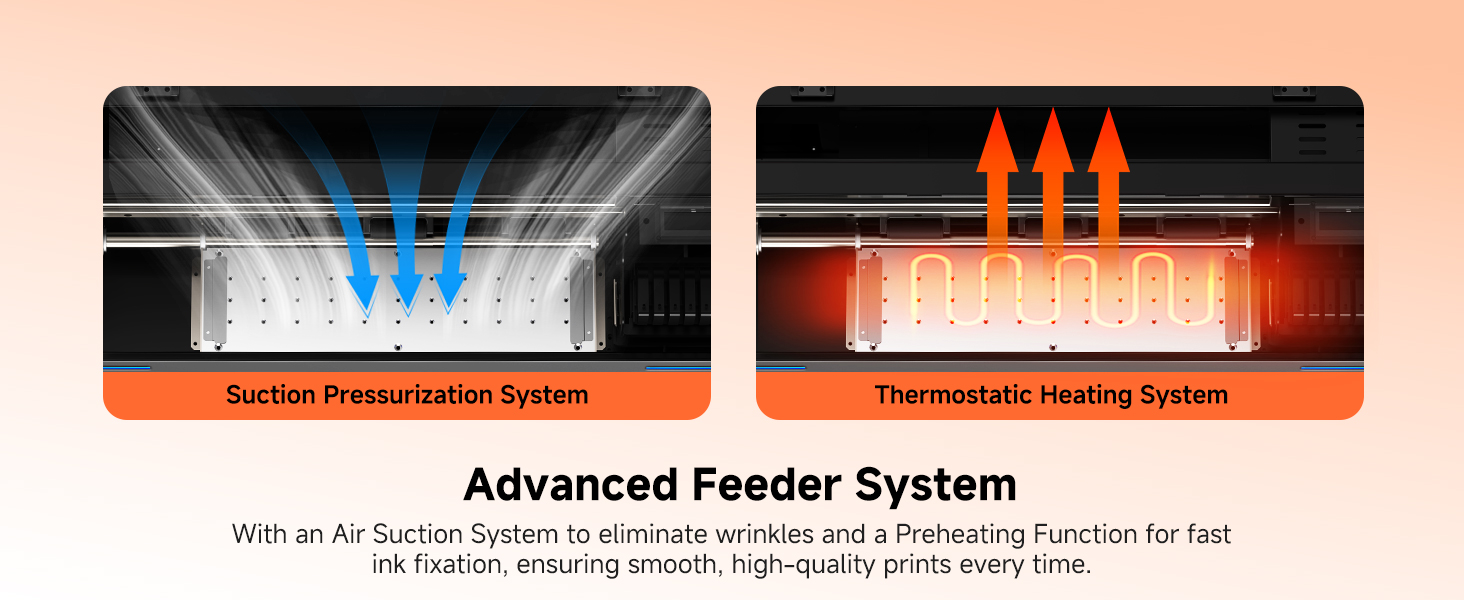 Suction Pressurization System

Thermostatic Heating System

Advanced Feeder System

With an Air Suction System to eliminate wrinkles and a Preheating Function for fast ink fixation, ensuring smooth, high-quality prints every time.